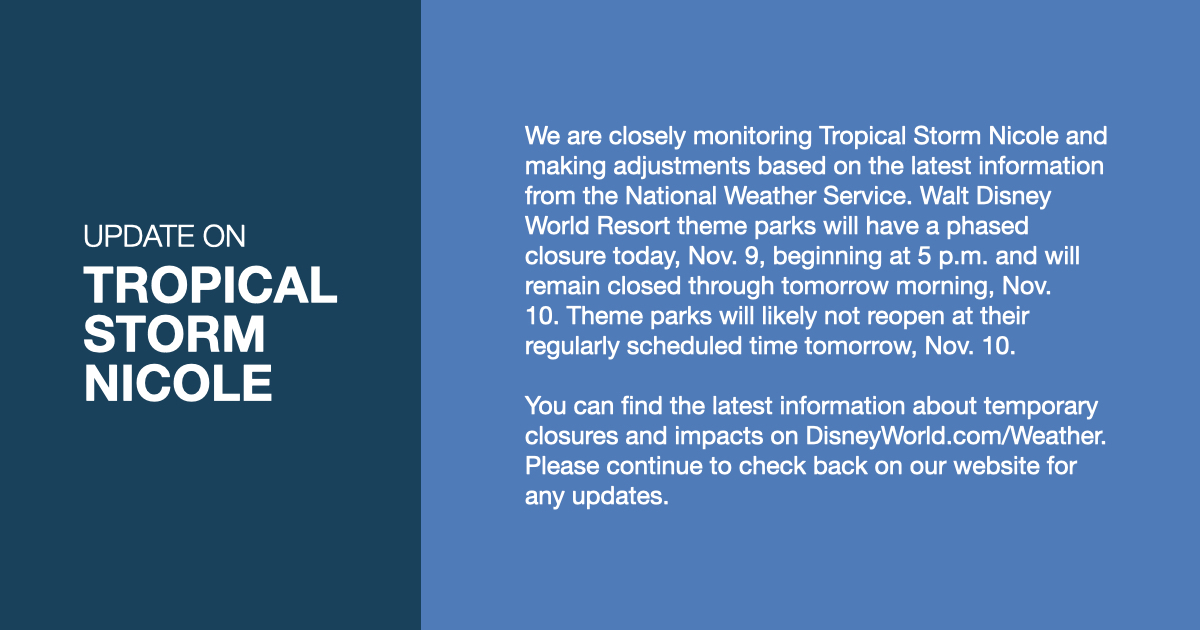 UPDATE ON
TROPICAL STORM NICOLE

We are closely monitoring Tropical Storm Nicole and making adjustments based on the latest information from the National Weather Service. Walt Disney World Resort theme parks will have a phased closure today, Nov. 9, beginning at 5 p.m. and will remain closed through tomorrow morning, Nov. 10. Theme parks will likely not reopen at their regularly scheduled time tomorrow, Nov. 10.

You can find the latest information about temporary closures and impacts on DisneyWorld.com/Weather. Please continue to check back on our website for any updates.